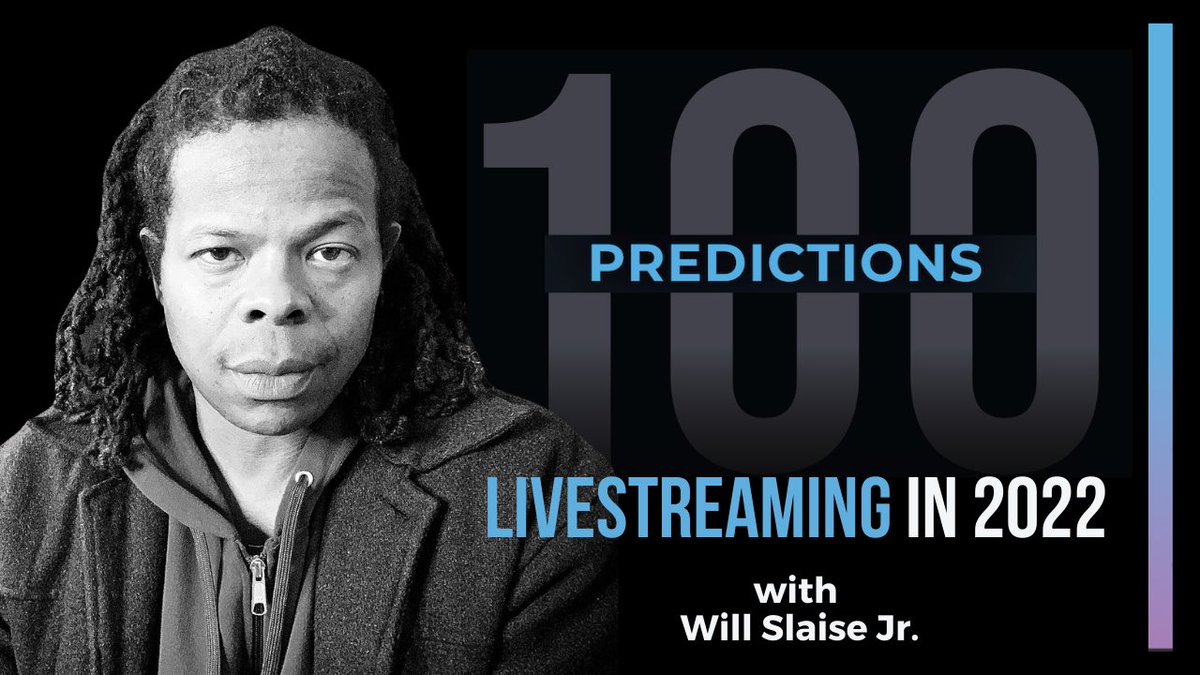 100
PREDICTIONS
LIVESTREAMING IN 2022
with
Will Slaise Jr.